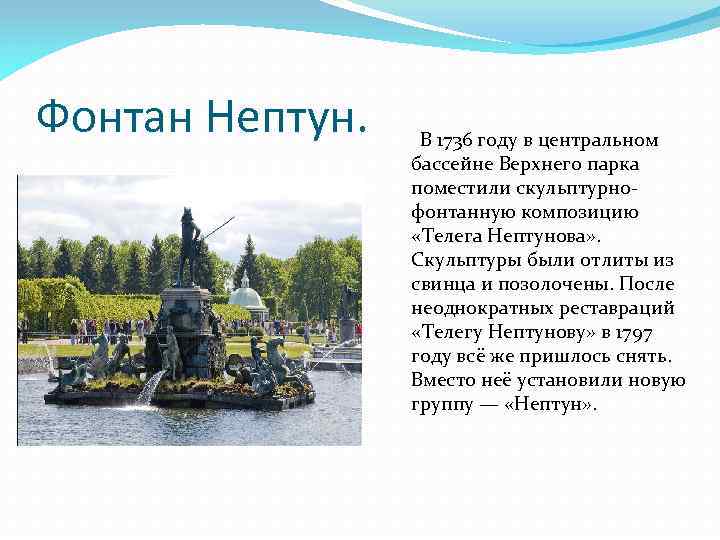 Фонтан Нептун.

В 1736 году в центральном бассейне Верхнего парка поместили скульптурно-фонтанную композицию «Телега Нептунова». Скульптуры были отлиты из свинца и позолочены. После неоднократных реставраций «Телегу Нептунову» в 1797 году всё же пришлось снять. Вместо неё установили новую группу — «Нептун».